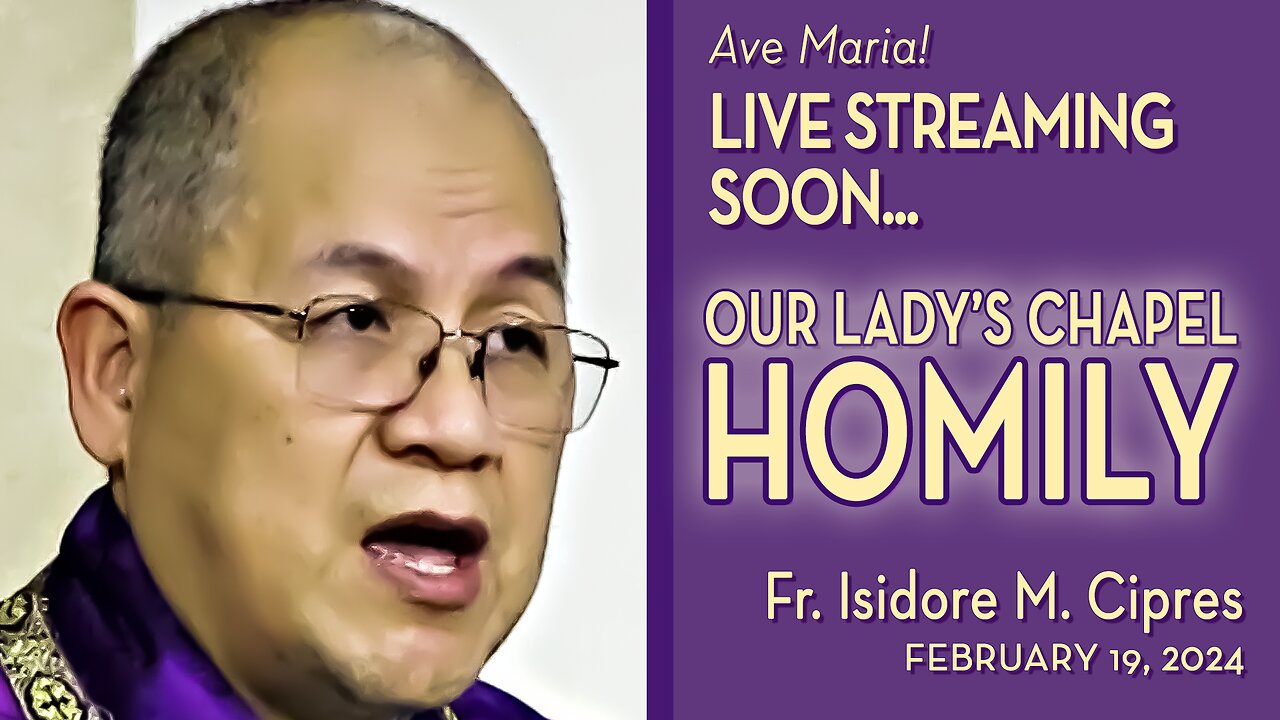 Ave Maria!
LIVE STREAMING SOON...

OUR LADY'S CHAPEL
HOMILY

Fr. Isidore M. Cipres
FEBRUARY 19, 2024